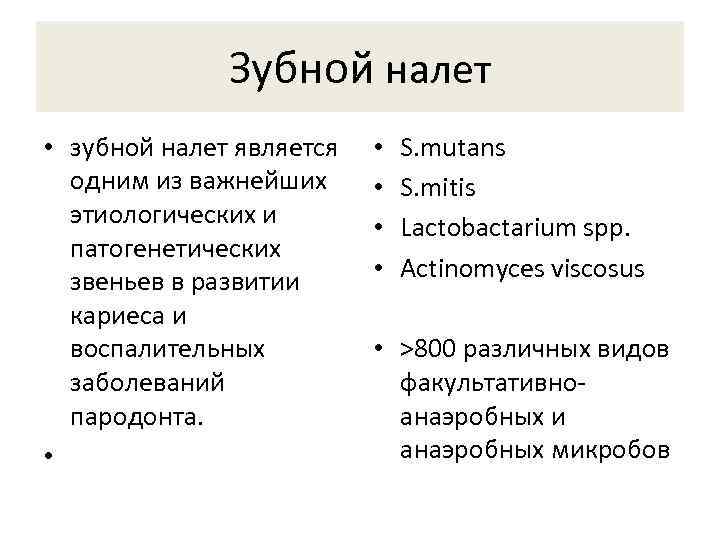 Зубной налет

• зубной налет является одним из важнейших этиологических и патогенетических звеньев в развитии кариеса и воспалительных заболеваний пародонта.

•

• S.mutans
• S.mitis
• Lactobactarium spp.
• Actinomyces viscosus

• >800 различных видов факультативно-анаэробных и анаэробных микробов